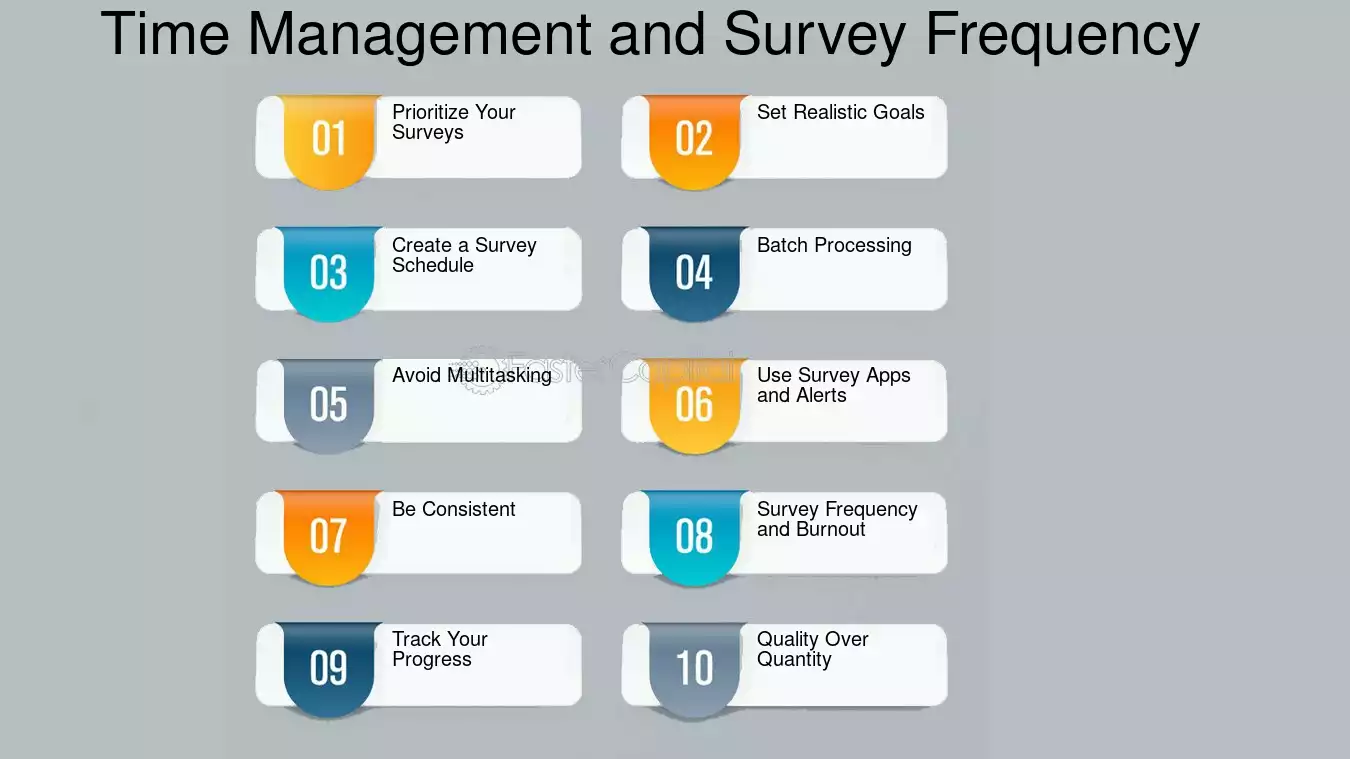 Time Management and Survey Frequency

01 Prioritize Your Surveys

02 Set Realistic Goals

03 Create a Survey Schedule

04 Batch Processing

05 Avoid Multitasking

06 Use Survey Apps and Alerts

07 Be Consistent

08 Survey Frequency and Burnout

09 Track Your Progress

10 Quality Over Quantity

FasterCapital